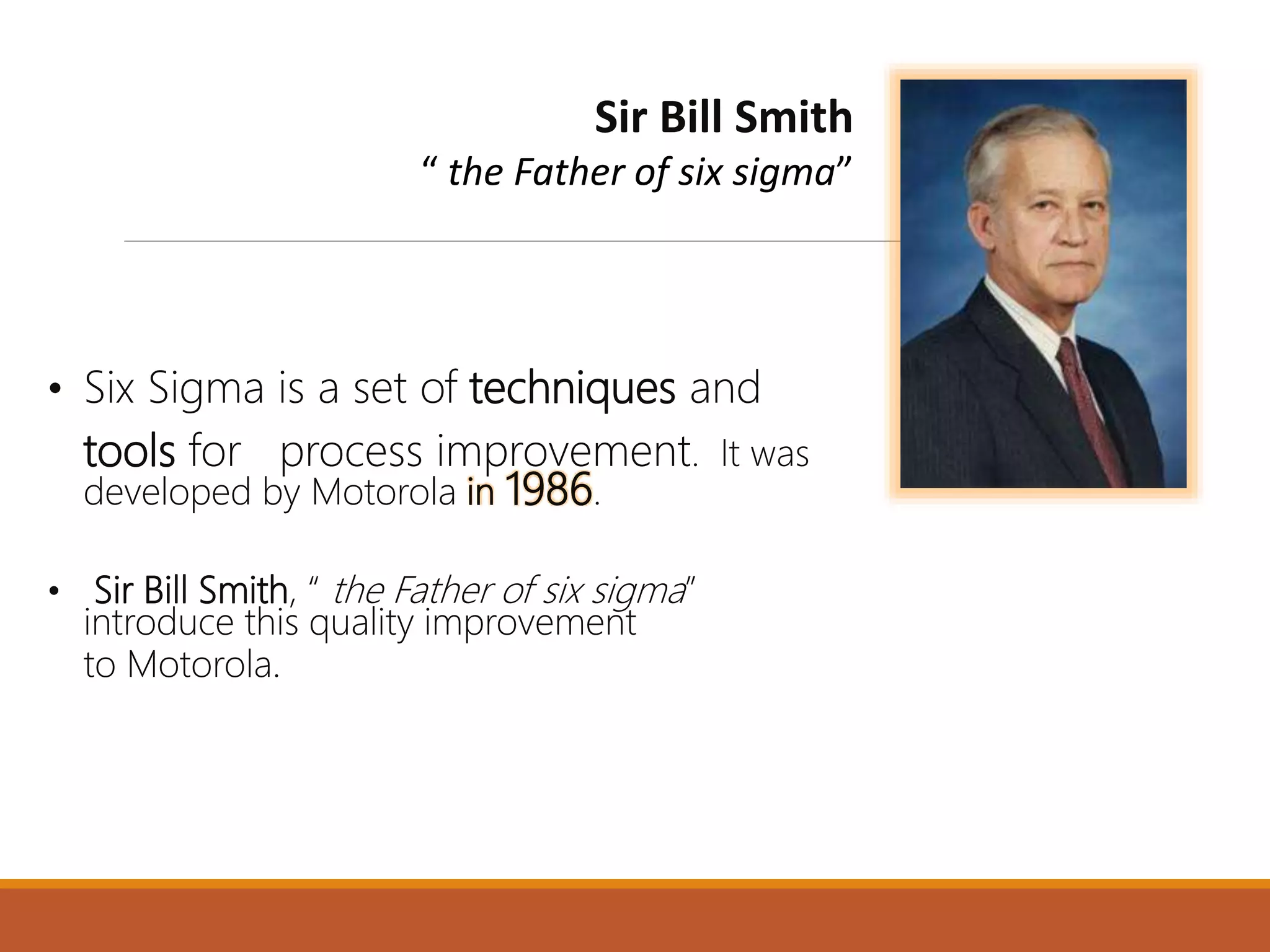 Sir Bill Smith
“ the Father of six sigma”

• Six Sigma is a set of techniques and tools for process improvement. It was developed by Motorola in 1986.

• Sir Bill Smith, “ the Father of six sigma” introduce this quality improvement to Motorola.